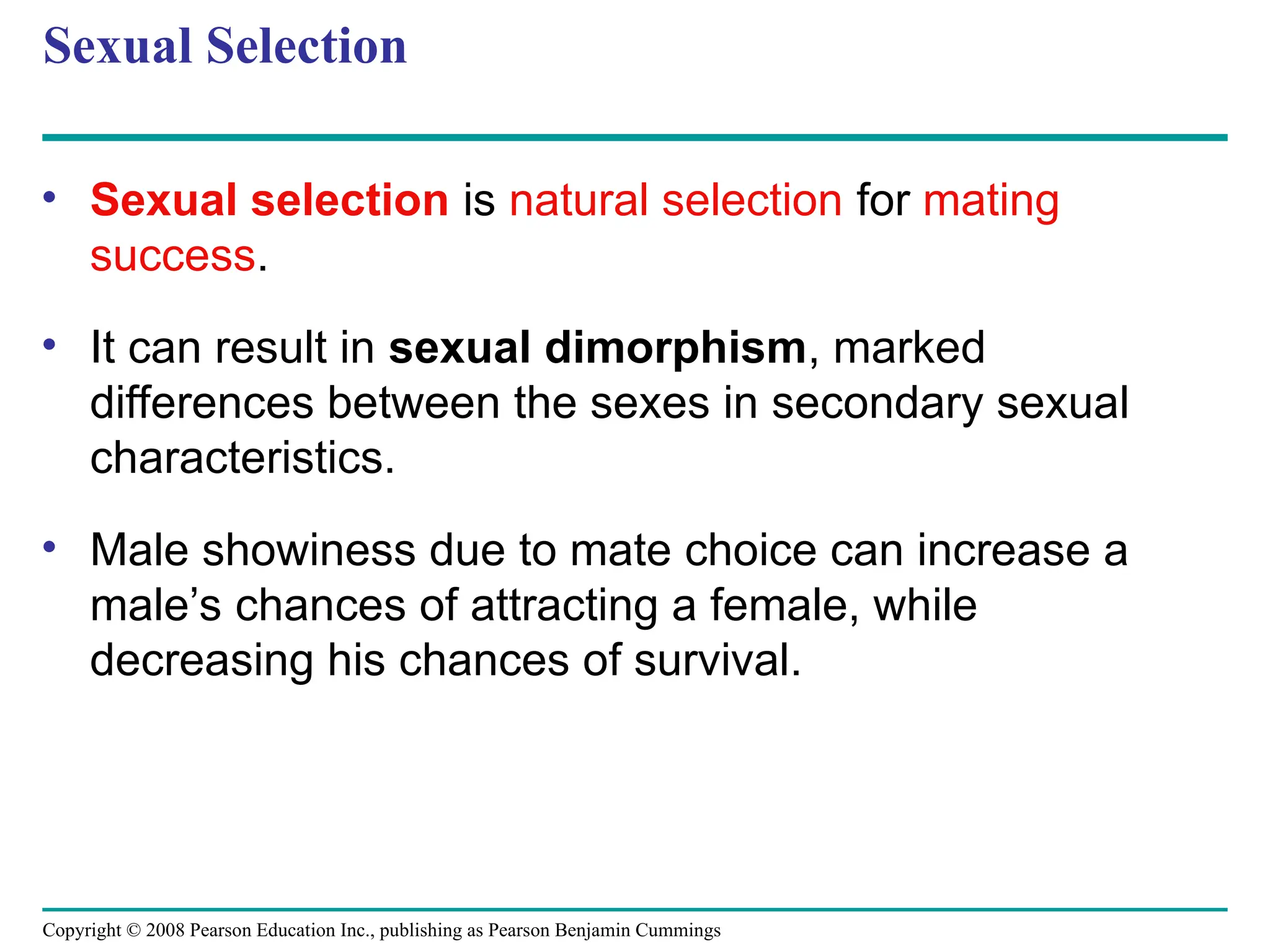 Sexual Selection

• Sexual selection is natural selection for mating success.

• It can result in sexual dimorphism, marked differences between the sexes in secondary sexual characteristics.

• Male showiness due to mate choice can increase a male's chances of attracting a female, while decreasing his chances of survival.

Copyright © 2008 Pearson Education Inc., publishing as Pearson Benjamin Cummings